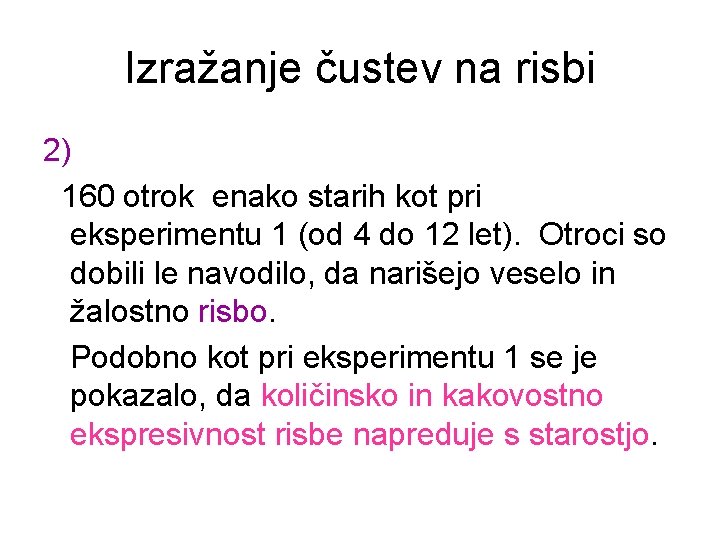 Izražanje čustev na risbi

2)

160 otrok enako starih kot pri eksperimentu 1 (od 4 do 12 let). Otroci so dobili le navodilo, da narišejo veselo in žalostno risbo.

Podobno kot pri eksperimentu 1 se je pokazalo, da količinsko in kakovostno ekspresivnost risbe napreduje s starostjo.